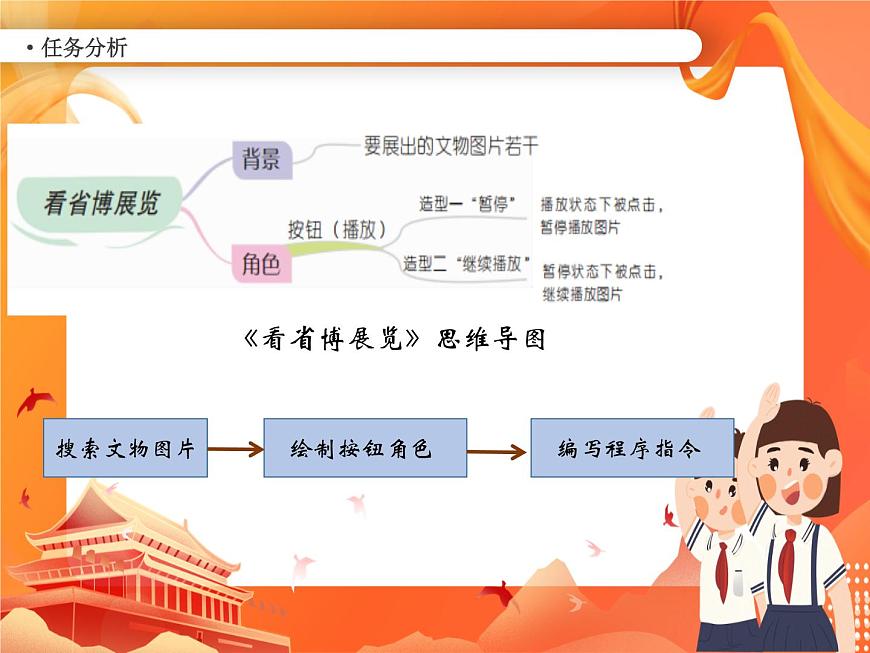 • 任务分析

看省博展览

背景

要展出的文物图片若干

角色

按钮（播放）

造型一“暂停”

播放状态下被点击，暂停播放图片

造型二“继续播放”

暂停状态下被点击，继续播放图片

《看省博展览》思维导图

搜索文物图片

绘制按钮角色

编写程序指令